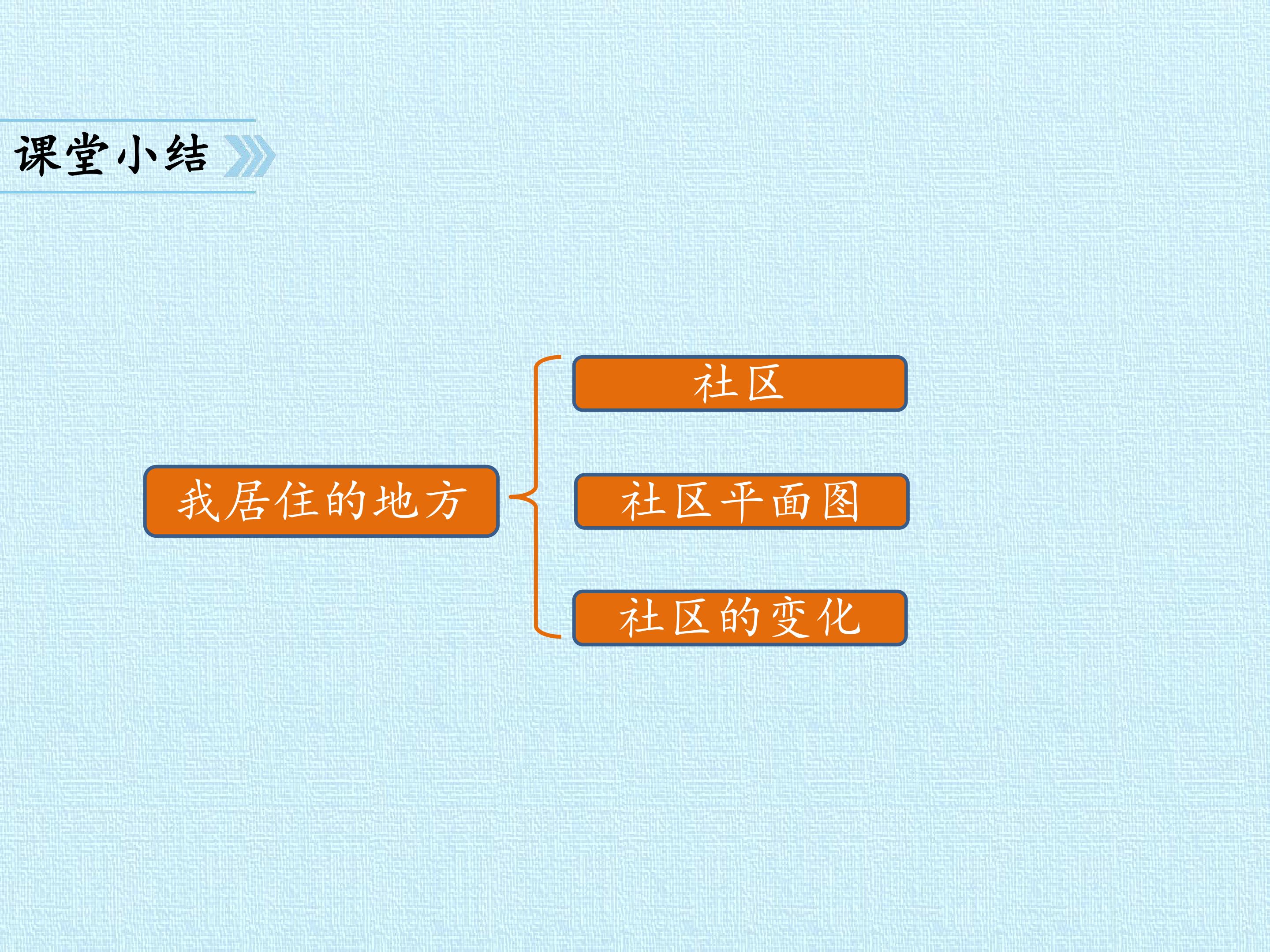 课堂小结

我居住的地方

社区

社区平面图

社区的变化